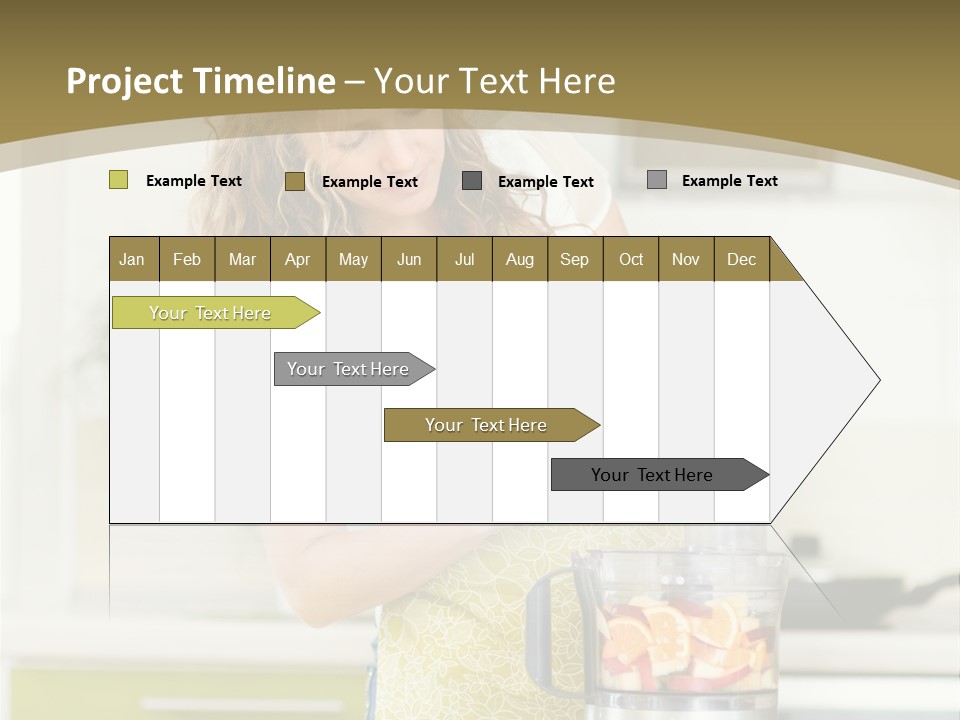 Project Timeline – Your Text Here

Example Text Example Text Example Text Example Text

| Jan | Feb | Mar | Apr | May | Jun | Jul | Aug | Sep | Oct | Nov | Dec |
|---|---|---|---|---|---|---|---|---|---|---|---|

Your Text Here

Your Text Here

Your Text Here

Your Text Here